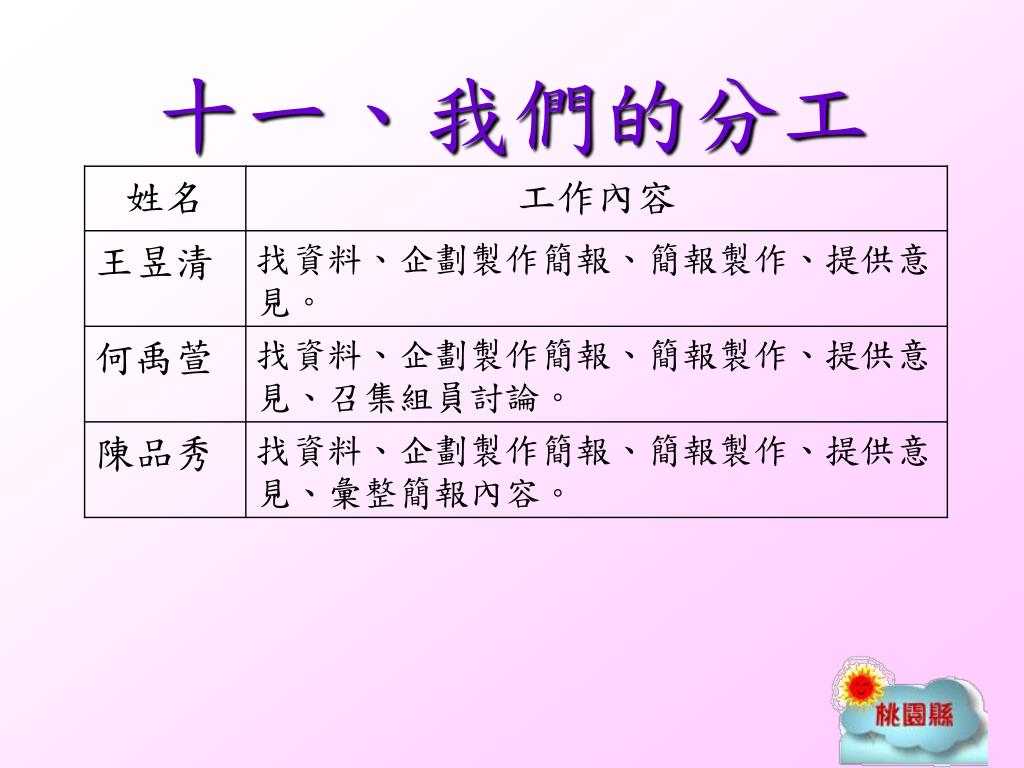 十一、我們的分工

| 姓名 | 工作內容 |
|---|---|
| 王昱清 | 找資料、企劃製作簡報、簡報製作、提供意見。 |
| 何禹萱 | 找資料、企劃製作簡報、簡報製作、提供意見、召集組員討論。 |
| 陳品秀 | 找資料、企劃製作簡報、簡報製作、提供意見、彙整簡報內容。 |

桃園縣